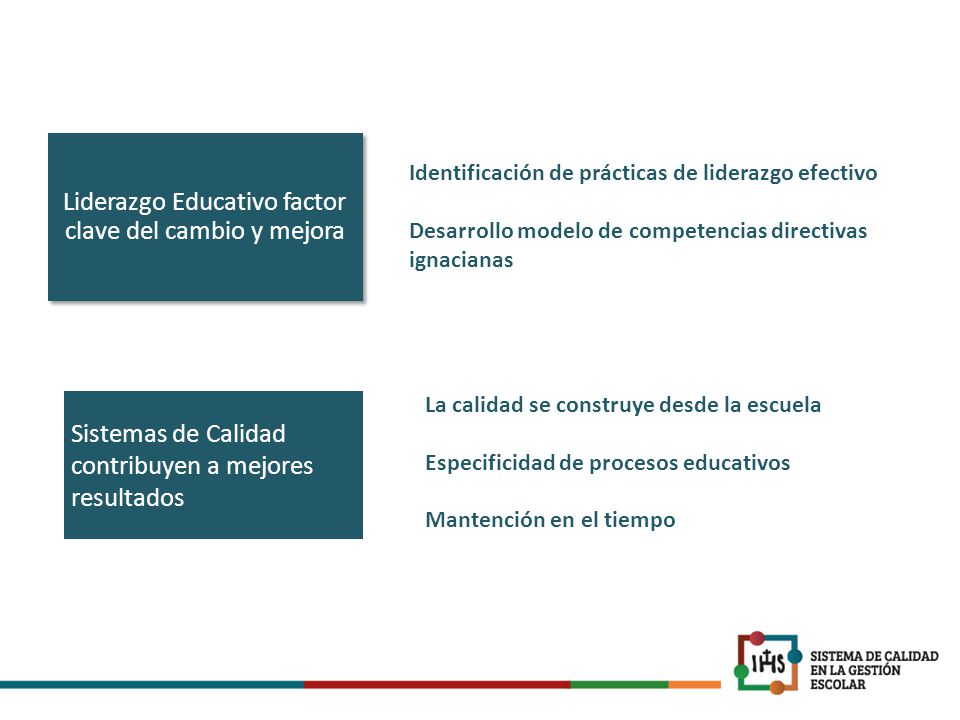 Liderazgo Educativo factor clave del cambio y mejora

Identificación de prácticas de liderazgo efectivo

Desarrollo modelo de competencias directivas ignacianas

Sistemas de Calidad contribuyen a mejores resultados

La calidad se construye desde la escuela

Especificidad de procesos educativos

Mantención en el tiempo

IHS

SISTEMA DE CALIDAD EN LA GESTIÓN ESCOLAR